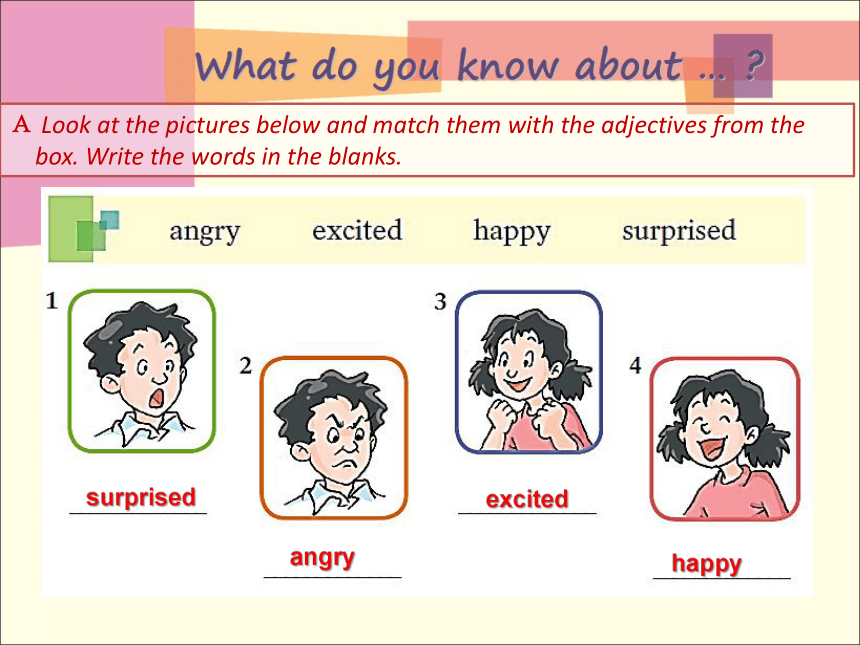 What do you know about … ?

A Look at the pictures below and match them with the adjectives from the box. Write the words in the blanks.

angry excited happy surprised

1
surprised

2
angry

3
excited

4
happy